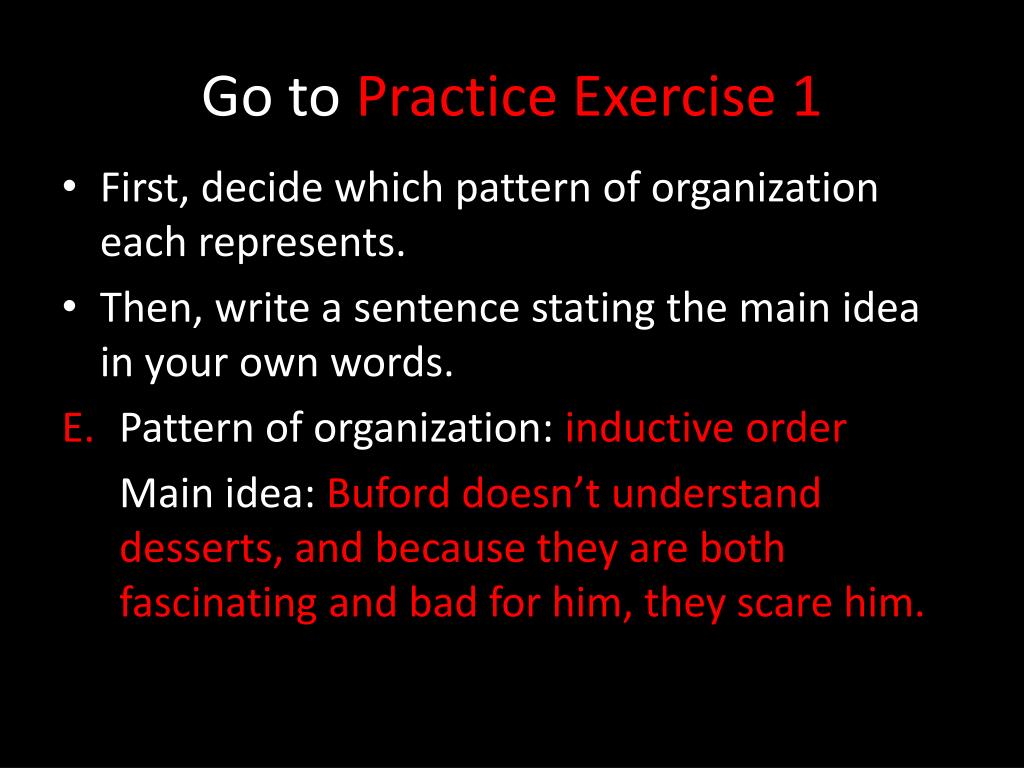 Go to Practice Exercise 1

• First, decide which pattern of organization each represents.
• Then, write a sentence stating the main idea in your own words.

E. Pattern of organization: inductive order

Main idea: Buford doesn’t understand desserts, and because they are both fascinating and bad for him, they scare him.